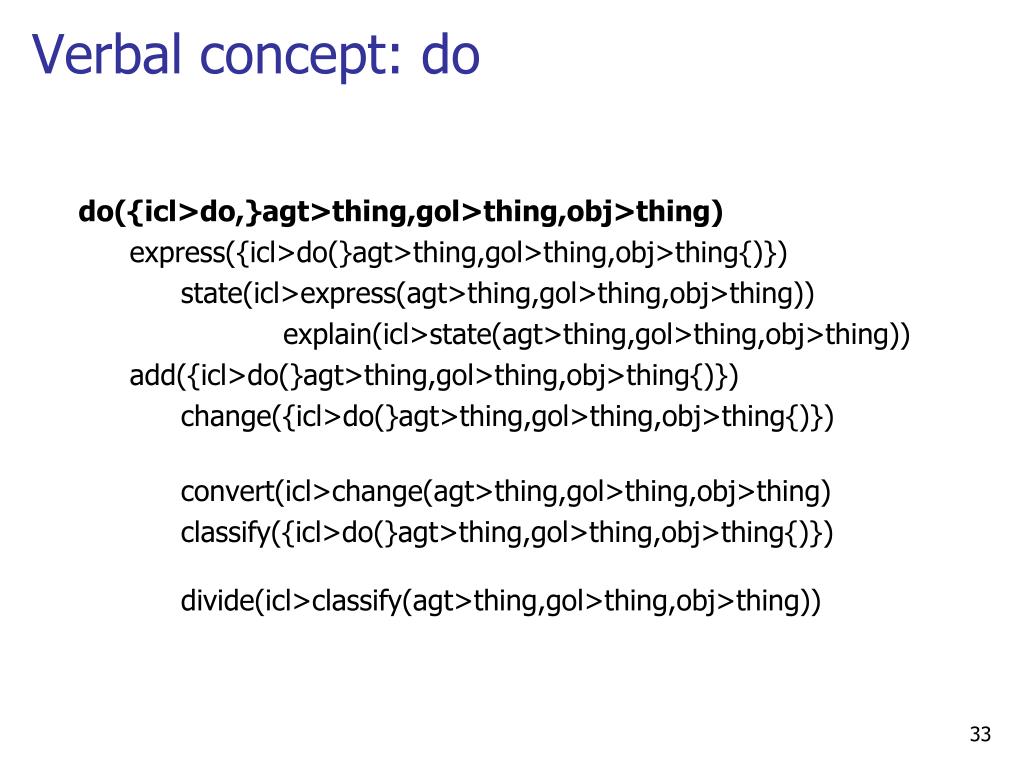 Verbal concept: do

do({icl>do,}agt>thing,gol>thing,obj>thing)
express({icl>do(}agt>thing,gol>thing,obj>thing{)})
state(icl>express(agt>thing,gol>thing,obj>thing))
explain(icl>state(agt>thing,gol>thing,obj>thing))
add({icl>do(}agt>thing,gol>thing,obj>thing{)})
change({icl>do(}agt>thing,gol>thing,obj>thing{)})

convert(icl>change(agt>thing,gol>thing,obj>thing)
classify({icl>do(}agt>thing,gol>thing,obj>thing{)})

divide(icl>classify(agt>thing,gol>thing,obj>thing))

33